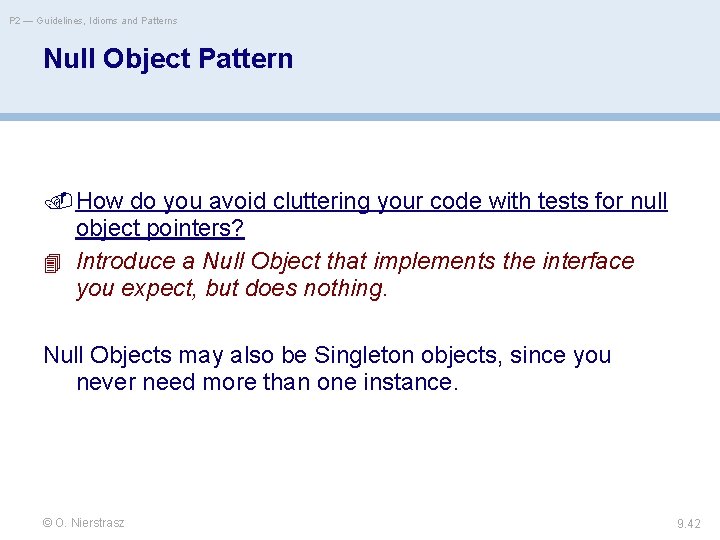 P2 — Guidelines, Idioms and Patterns

Null Object Pattern

How do you avoid cluttering your code with tests for null object pointers?

Introduce a Null Object that implements the interface you expect, but does nothing.

Null Objects may also be Singleton objects, since you never need more than one instance.

© O. Nierstrasz

9.42